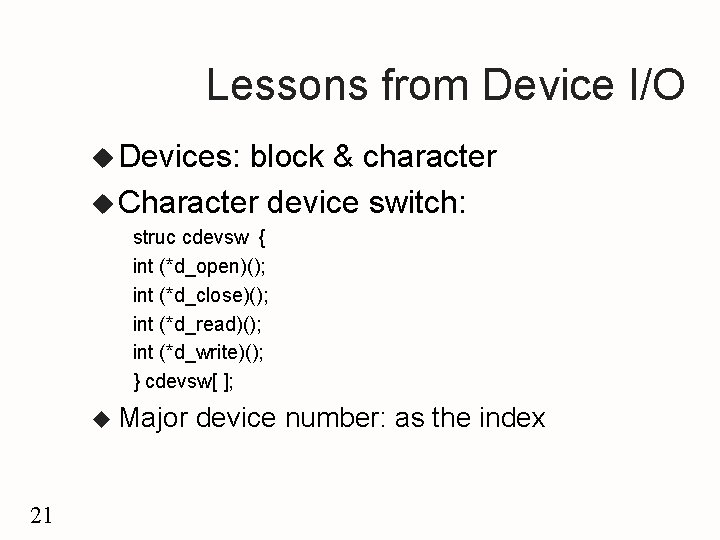 Lessons from Device I/O

◆ Devices: block & character

◆ Character device switch:

struc cdevsw {
int (*d_open)();
int (*d_close)();
int (*d_read)();
int (*d_write)();
} cdevsw[ ];

◆ Major device number: as the index

21